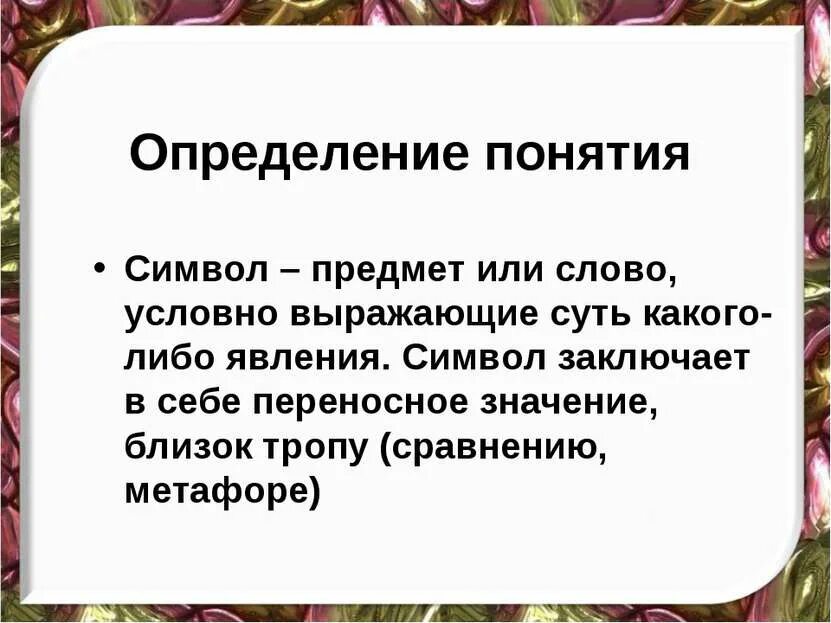 Определение понятия

• Символ – предмет или слово, условно выражающие суть какого-либо явления. Символ заключает в себе переносное значение, близок тропу (сравнению, метафоре)